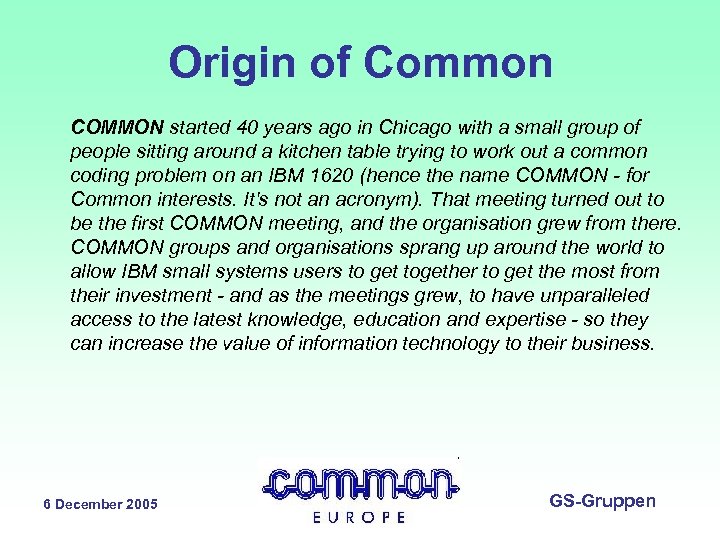 Origin of Common

COMMON started 40 years ago in Chicago with a small group of people sitting around a kitchen table trying to work out a common coding problem on an IBM 1620 (hence the name COMMON - for Common interests. It's not an acronym). That meeting turned out to be the first COMMON meeting, and the organisation grew from there. COMMON groups and organisations sprang up around the world to allow IBM small systems users to get together to get the most from their investment - and as the meetings grew, to have unparalleled access to the latest knowledge, education and expertise - so they can increase the value of information technology to their business.

6 December 2005

common
EUROPE

GS-Gruppen